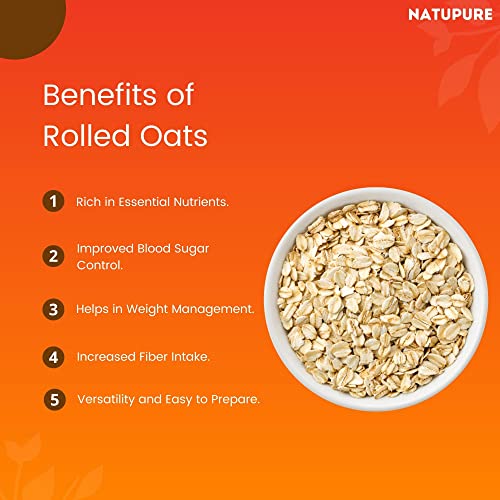 NATUPURE

Benefits of Rolled Oats

1 Rich in Essential Nutrients.

2 Improved Blood Sugar Control.

3 Helps in Weight Management.

4 Increased Fiber Intake.

5 Versatility and Easy to Prepare.